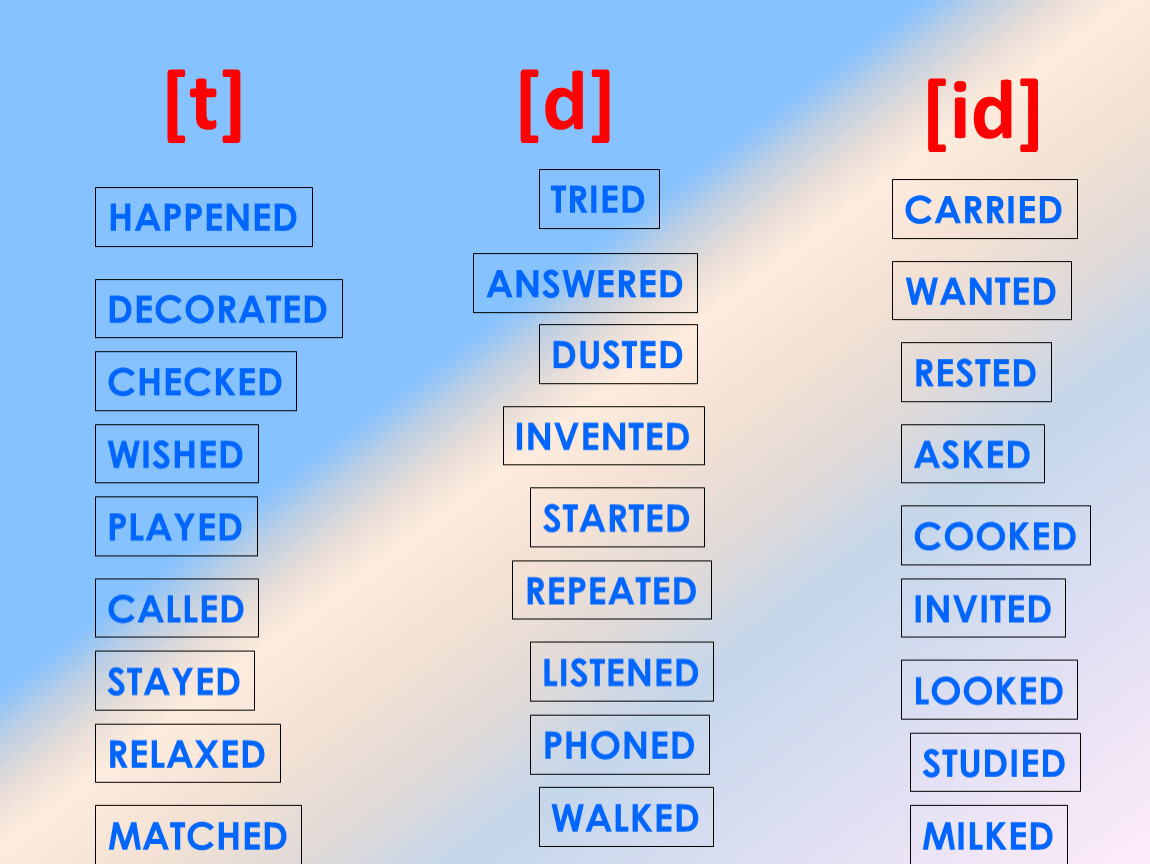 [t]

HAPPENED

DECORATED

CHECKED

WISHED

PLAYED

CALLED

STAYED

RELAXED

MATCHED

[d]

TRIED

ANSWERED

DUSTED

INVENTED

STARTED

REPEATED

LISTENED

PHONED

WALKED

[id]

CARRIED

WANTED

RESTED

ASKED

COOKED

INVITED

LOOKED

STUDIED

MILKED